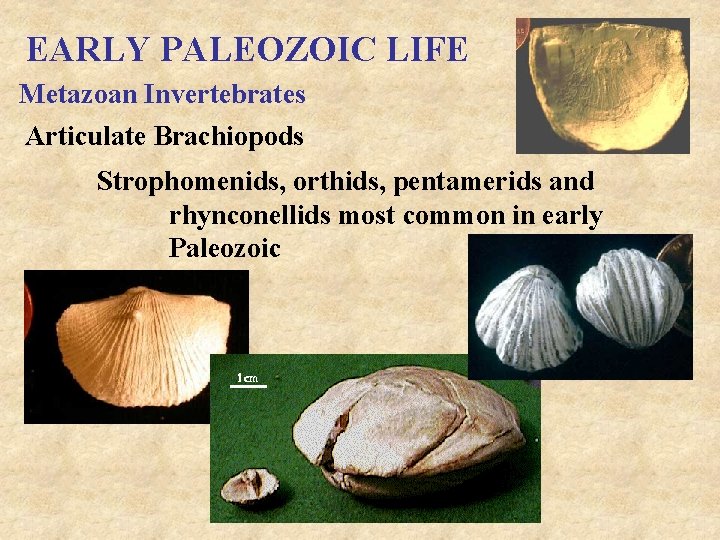 EARLY PALEOZOIC LIFE

Metazoan Invertebrates

Articulate Brachiopods

Strophomenids, orthids, pentamerids and rhynconellids most common in early Paleozoic

1cm